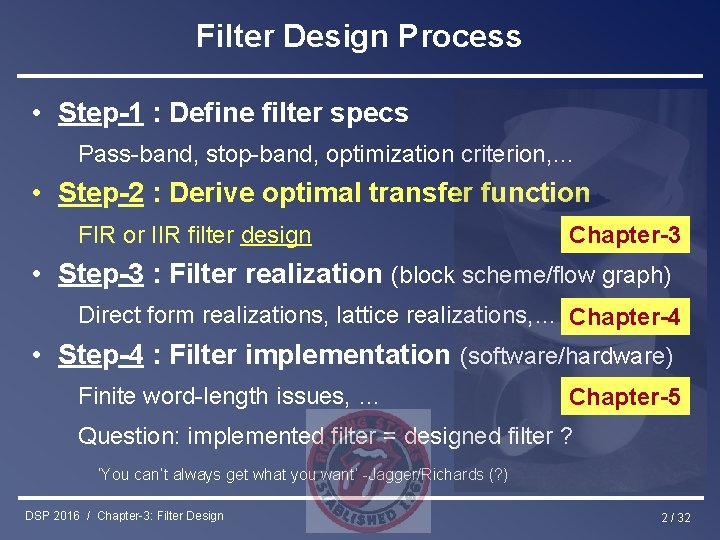 Filter Design Process

• Step-1 : Define filter specs

Pass-band, stop-band, optimization criterion,…

• Step-2 : Derive optimal transfer function

FIR or IIR filter design

Chapter-3

• Step-3 : Filter realization (block scheme/flow graph)

Direct form realizations, lattice realizations,…

Chapter-4

• Step-4 : Filter implementation (software/hardware)

Finite word-length issues, …

Chapter-5

Question: implemented filter = designed filter ?

'You can't always get what you want' -Jagger/Richards (?)

ROLLING STONES
ESTABLISHED 1962

DSP 2016 / Chapter-3: Filter Design

2 / 32